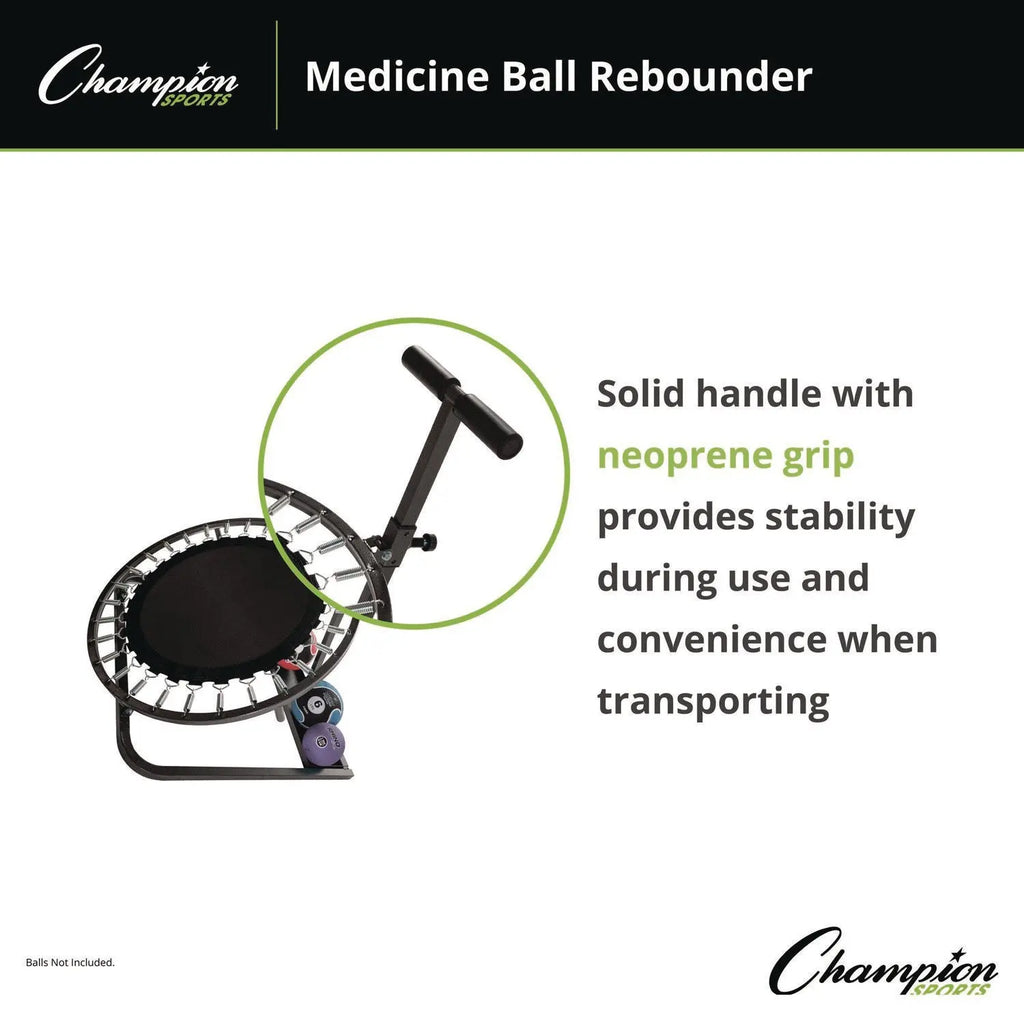 Champion SPORTS

Medicine Ball Rebounder

Solid handle with neoprene grip provides stability during use and convenience when transporting

6

Balls Not Included.

Champion SPORTS